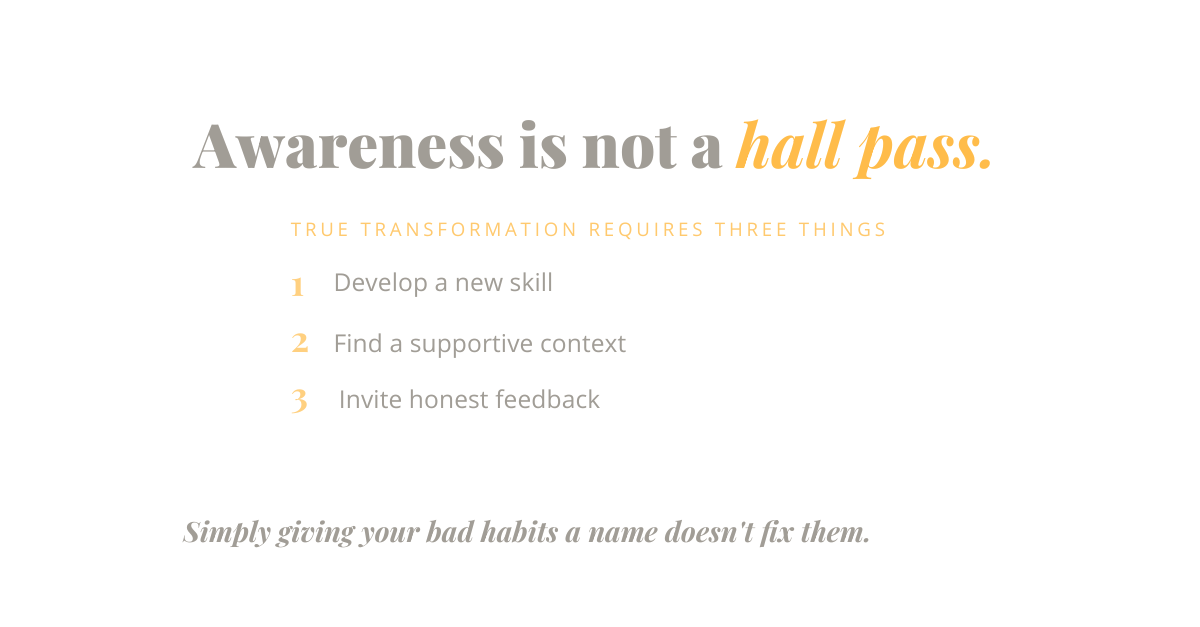 Awareness is not a hall pass.

TRUE TRANSFORMATION REQUIRES THREE THINGS

1 Develop a new skill

2 Find a supportive context

3 Invite honest feedback

Simply giving your bad habits a name doesn't fix them.